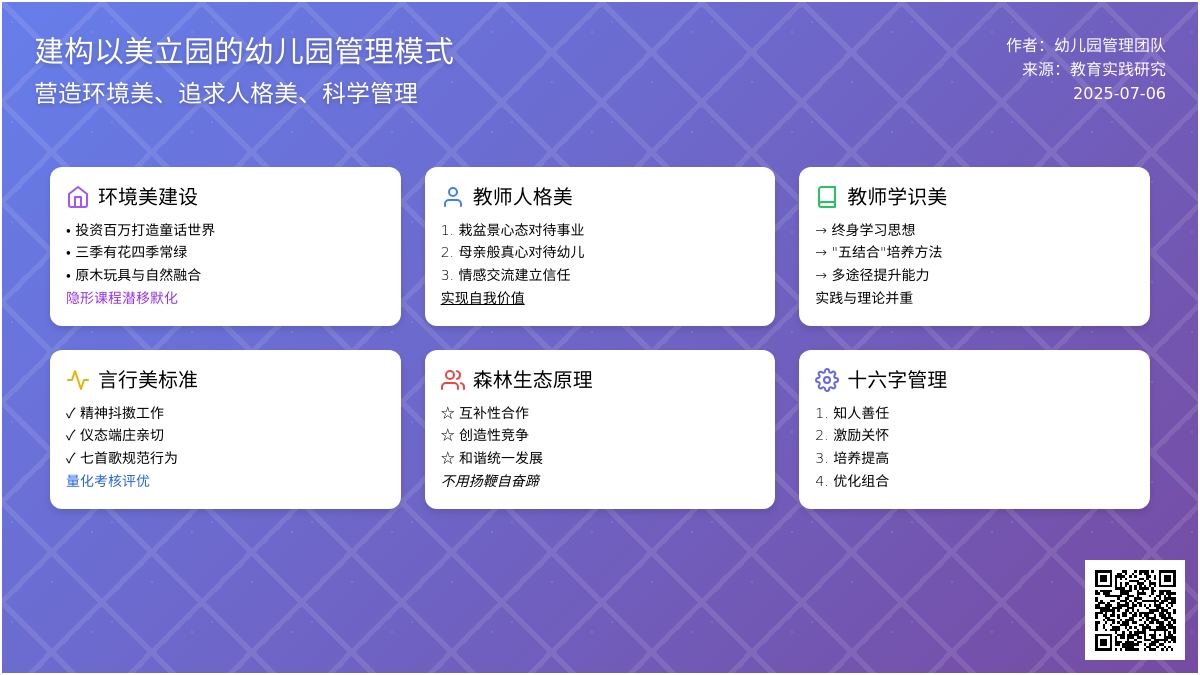 建构以美立园的幼儿园管理模式
营造环境美、追求人格美、科学管理

作者：幼儿园管理团队
来源：教育实践研究
2025-07-06

环境美建设
• 投资百万打造童话世界
• 三季有花四季常绿
• 原木玩具与自然融合
隐形课程潜移默化

教师人格美
1. 栽盆景心态对待事业
2. 母亲般真心对待幼儿
3. 情感交流建立信任
实现自我价值

教师学识美
→ 终身学习思想
→ "五结合"培养方法
→ 多途径提升能力
实践与理论并重

言行美标准
✓ 精神抖擞工作
✓ 仪态端庄亲切
✓ 七首歌规范行为
量化考核评优

森林生态原理
☆ 互补性合作
☆ 创造性竞争
☆ 和谐统一发展
不用扬鞭自奋蹄

十六字管理
1. 知人善任
2. 激励关怀
3. 培养提高
4. 优化组合